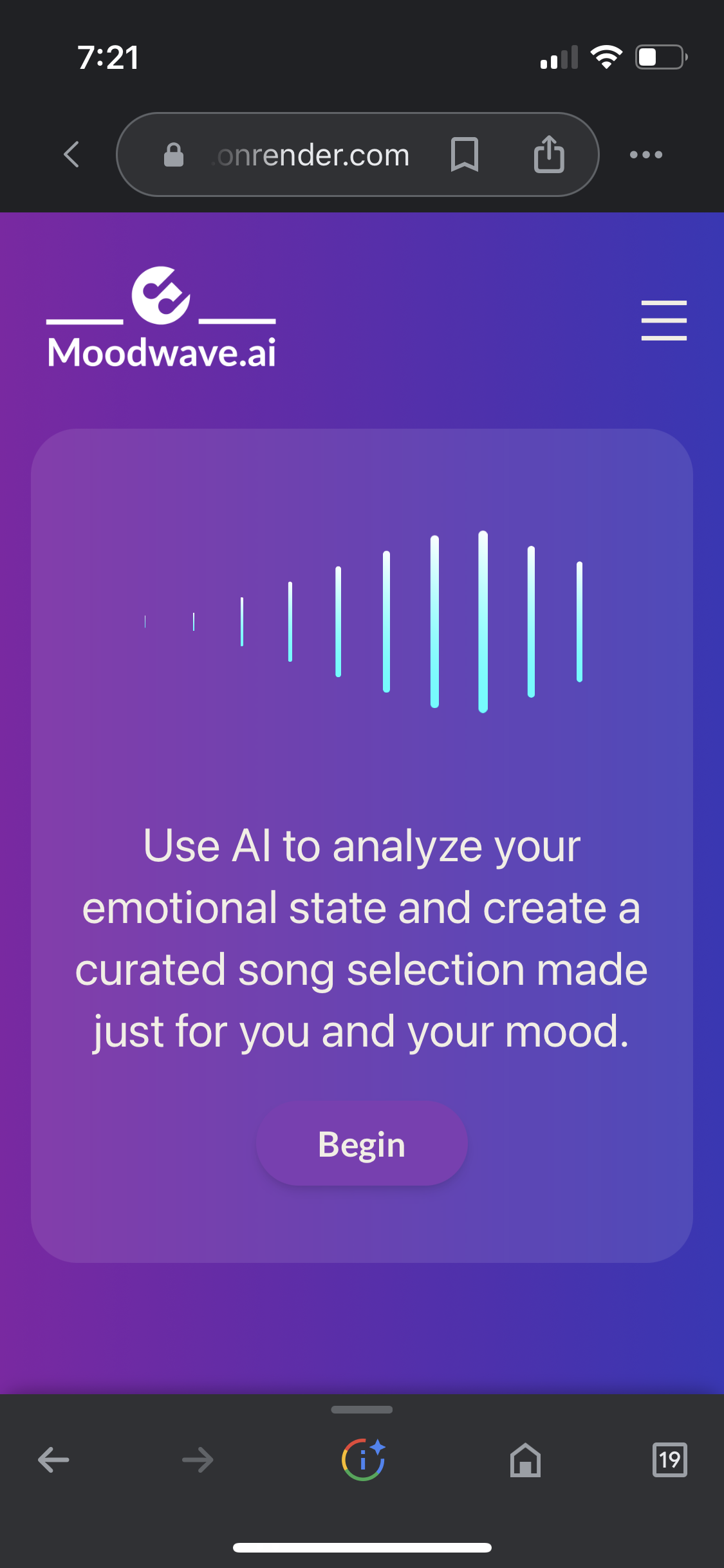 7:21

.onrender.com

Moodwave.ai

Use AI to analyze your emotional state and create a curated song selection made just for you and your mood.

Begin

19